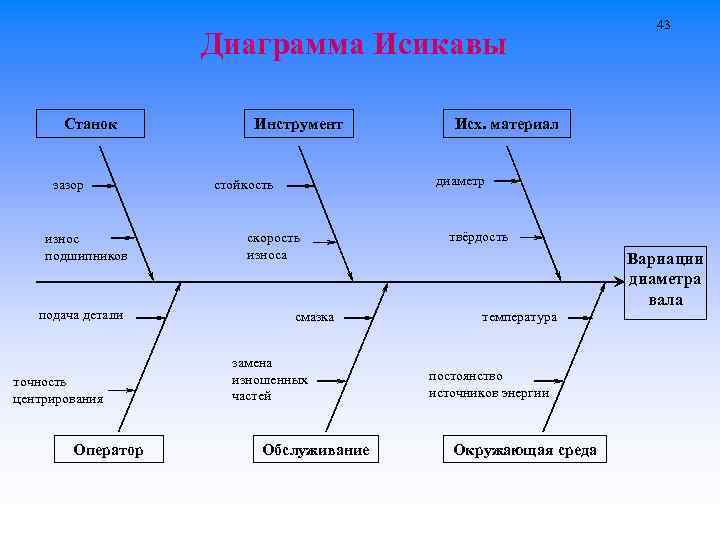 43

Диаграмма Исикавы

Станок

зазор

износ подшипников

Инструмент

стойкость

скорость износа

Исх. материал

диаметр

твёрдость

Вариации диаметра вала

подача детали

точность центрирования

смазка

замена изношенных частей

температура

постоянство источников энергии

Оператор

Обслуживание

Окружающая среда